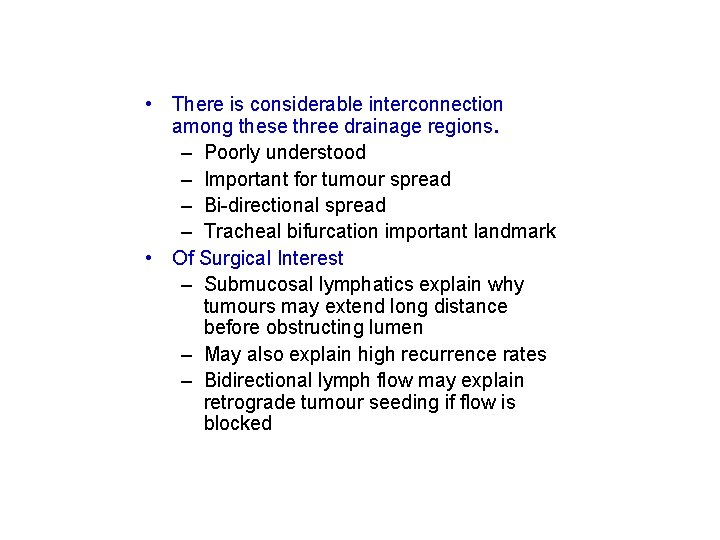 • There is considerable interconnection among these three drainage regions.
– Poorly understood
– Important for tumour spread
– Bi-directional spread
– Tracheal bifurcation important landmark
• Of Surgical Interest
– Submucosal lymphatics explain why tumours may extend long distance before obstructing lumen
– May also explain high recurrence rates
– Bidirectional lymph flow may explain retrograde tumour seeding if flow is blocked